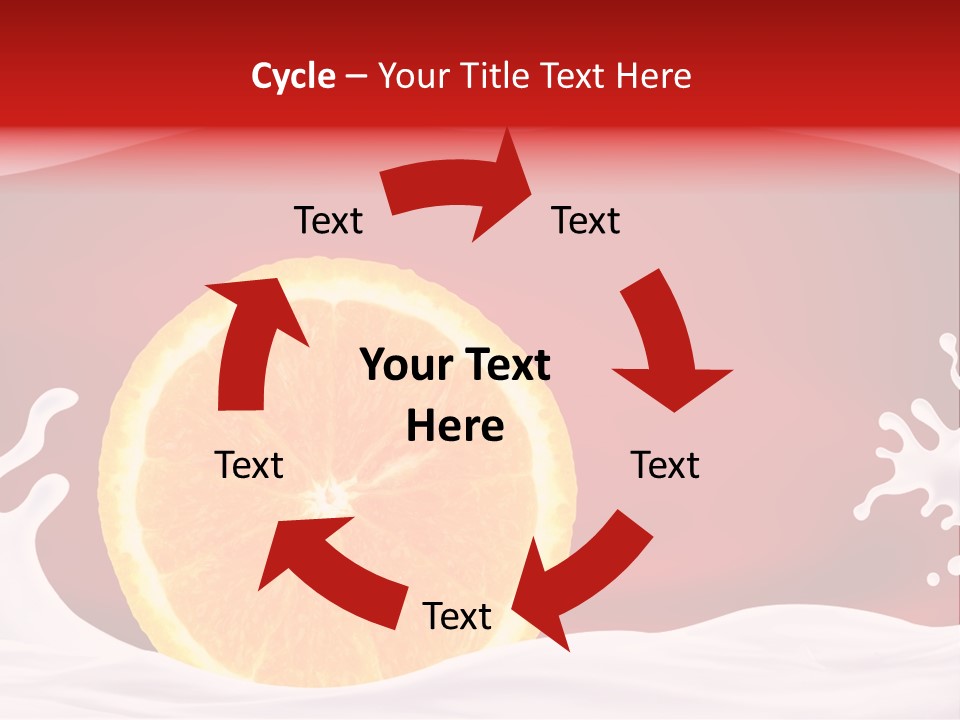 Cycle – Your Title Text Here

Text

Text

Your Text Here

Text

Text

Text